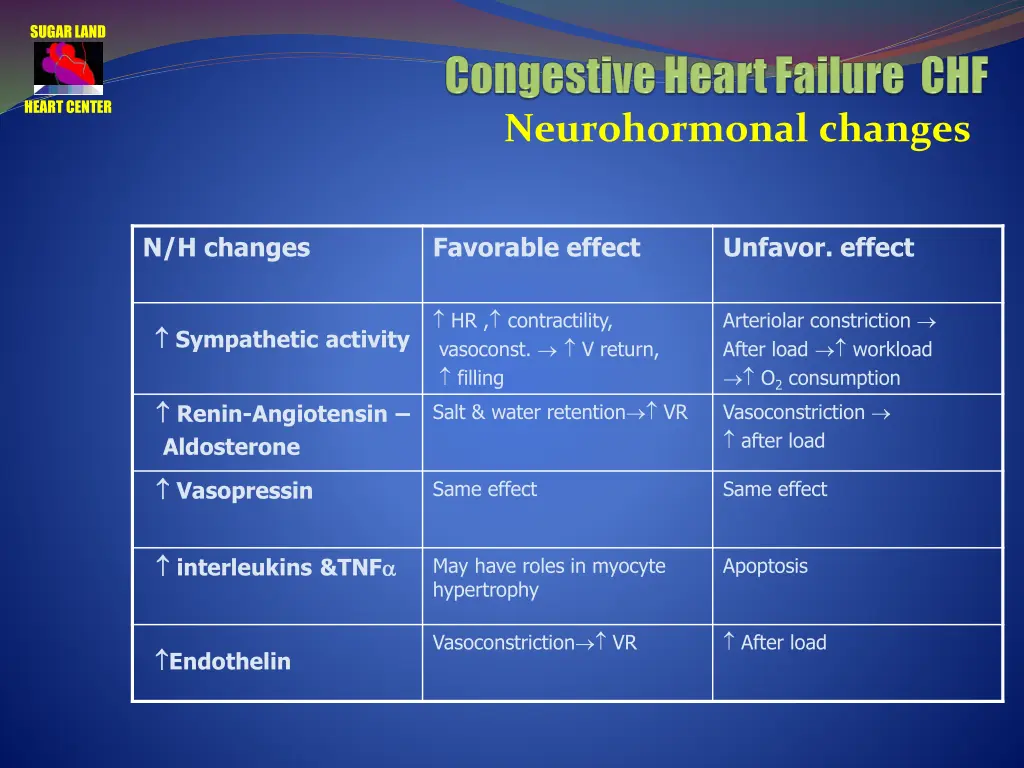 SUGAR LAND
HEART CENTER

Congestive Heart Failure CHF
Neurohormonal changes

| N/H changes | Favorable effect | Unfavor. effect |
|---|---|---|
| $\uparrow$ Sympathetic activity | $\uparrow$ HR ,$\uparrow$ contractility, vasoconst. $\rightarrow$ $\uparrow$ V return, $\uparrow$ filling | Arteriolar constriction $\rightarrow$ After load $\rightarrow\uparrow$ workload $\rightarrow\uparrow$ $O_2$ consumption |
| $\uparrow$ Renin-Angiotensin – Aldosterone | Salt & water retention$\rightarrow\uparrow$ VR | Vasoconstriction $\rightarrow$ $\uparrow$ after load |
| $\uparrow$ Vasopressin | Same effect | Same effect |
| $\uparrow$ interleukins &TNF$\alpha$ | May have roles in myocyte hypertrophy | Apoptosis |
| $\uparrow$Endothelin | Vasoconstriction$\rightarrow\uparrow$ VR | $\uparrow$ After load |